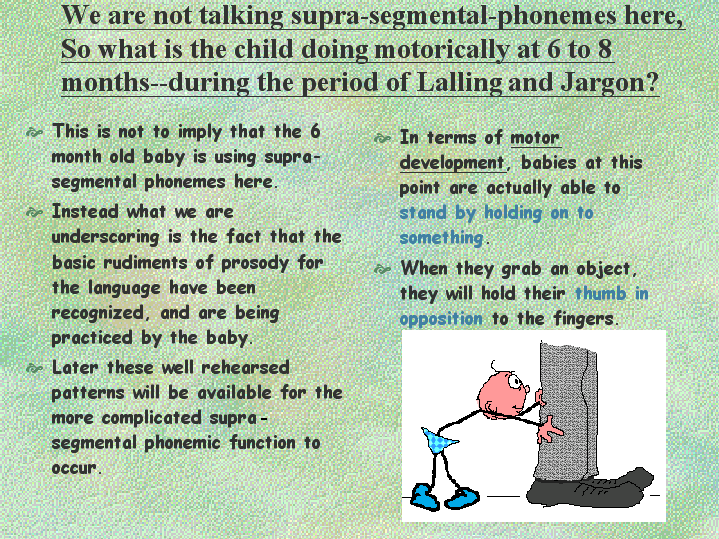 We are not talking supra-segmental-phonemes here, So what is the child doing motorically at 6 to 8 months--during the period of Lalling and Jargon?

This is not to imply that the 6 month old baby is using supra-segmental phonemes here.

Instead what we are underscoring is the fact that the basic rudiments of prosody for the language have been recognized, and are being practiced by the baby.

Later these well rehearsed patterns will be available for the more complicated supra-segmental phonemic function to occur.

In terms of motor development, babies at this point are actually able to stand by holding on to something.

When they grab an object, they will hold their thumb in opposition to the fingers.